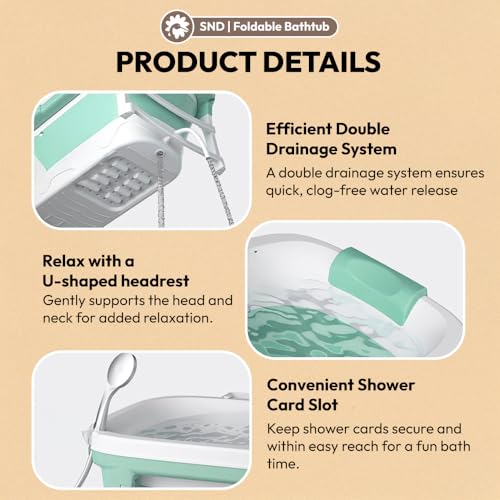 SND | Foldable Bathtub

PRODUCT DETAILS

Efficient Double Drainage System

A double drainage system ensures quick, clog-free water release

Relax with a U-shaped headrest

Gently supports the head and neck for added relaxation.

Convenient Shower Card Slot

Keep shower cards secure and within easy reach for a fun bath time.